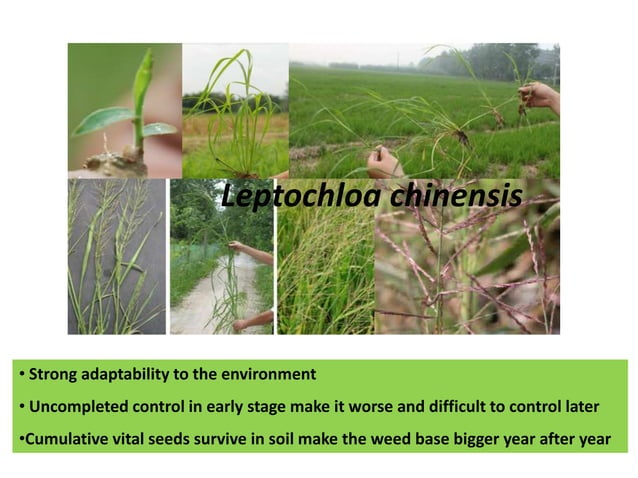 Leptochloa chinensis

• Strong adaptability to the environment

• Uncompleted control in early stage make it worse and difficult to control later

•Cumulative vital seeds survive in soil make the weed base bigger year after year